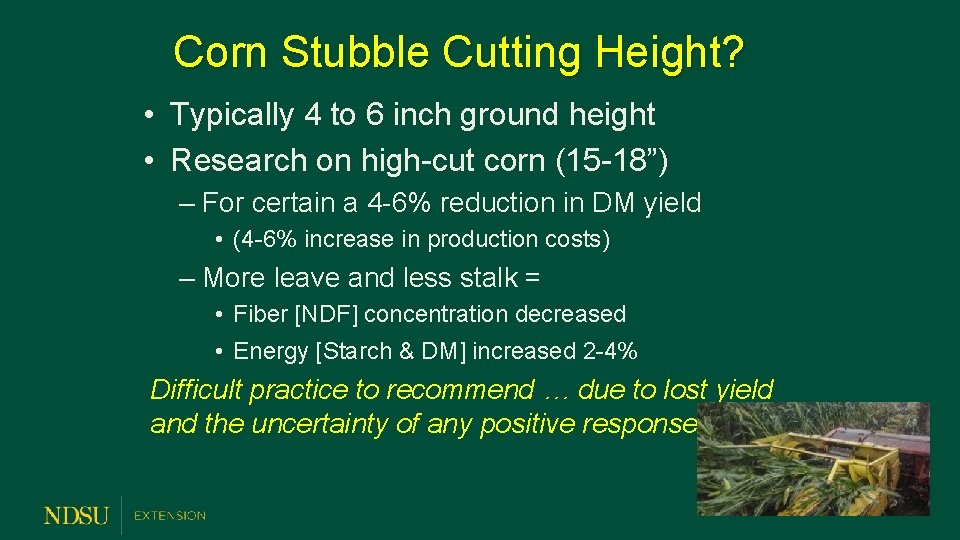 Corn Stubble Cutting Height?

• Typically 4 to 6 inch ground height
• Research on high-cut corn (15-18”)
– For certain a 4-6% reduction in DM yield
• (4-6% increase in production costs)
– More leave and less stalk =
• Fiber [NDF] concentration decreased
• Energy [Starch & DM] increased 2-4%

Difficult practice to recommend … due to lost yield and the uncertainty of any positive response

NDSU EXTENSION